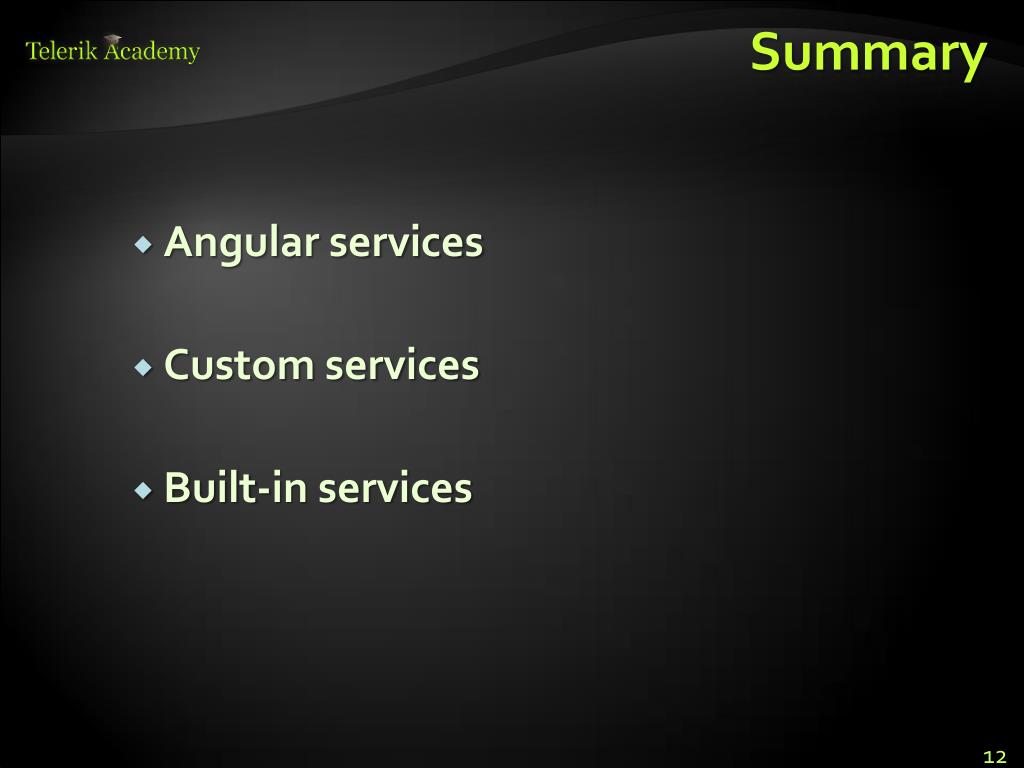 Telerik Academy

Summary

Angular services

Custom services

Built-in services

12